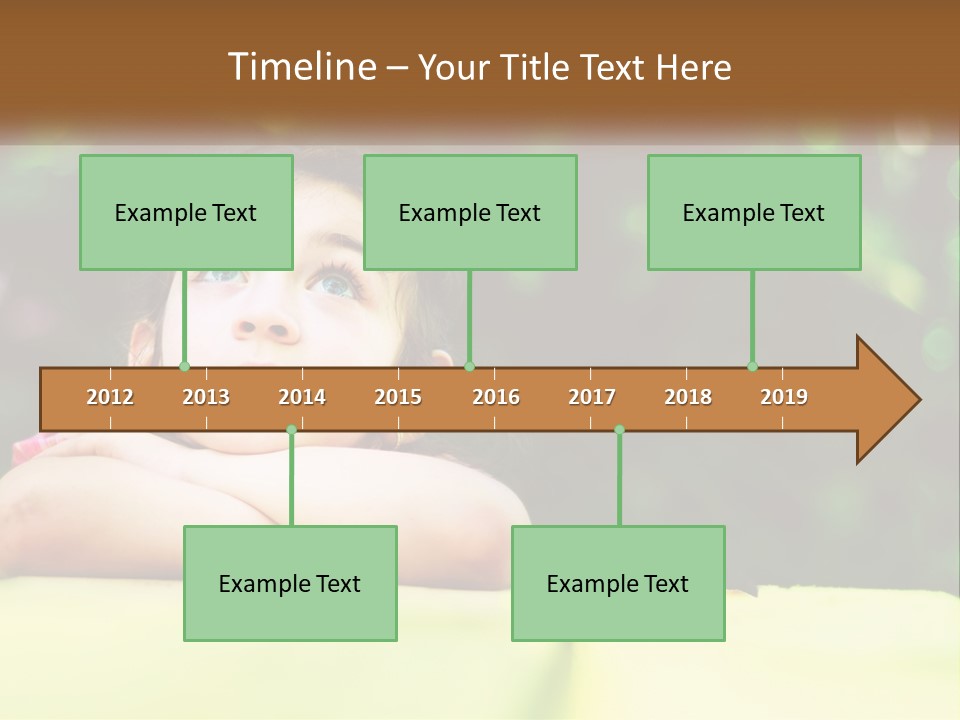 Timeline – Your Title Text Here

Example Text

Example Text

Example Text

2012 2013 2014 2015 2016 2017 2018 2019

Example Text

Example Text